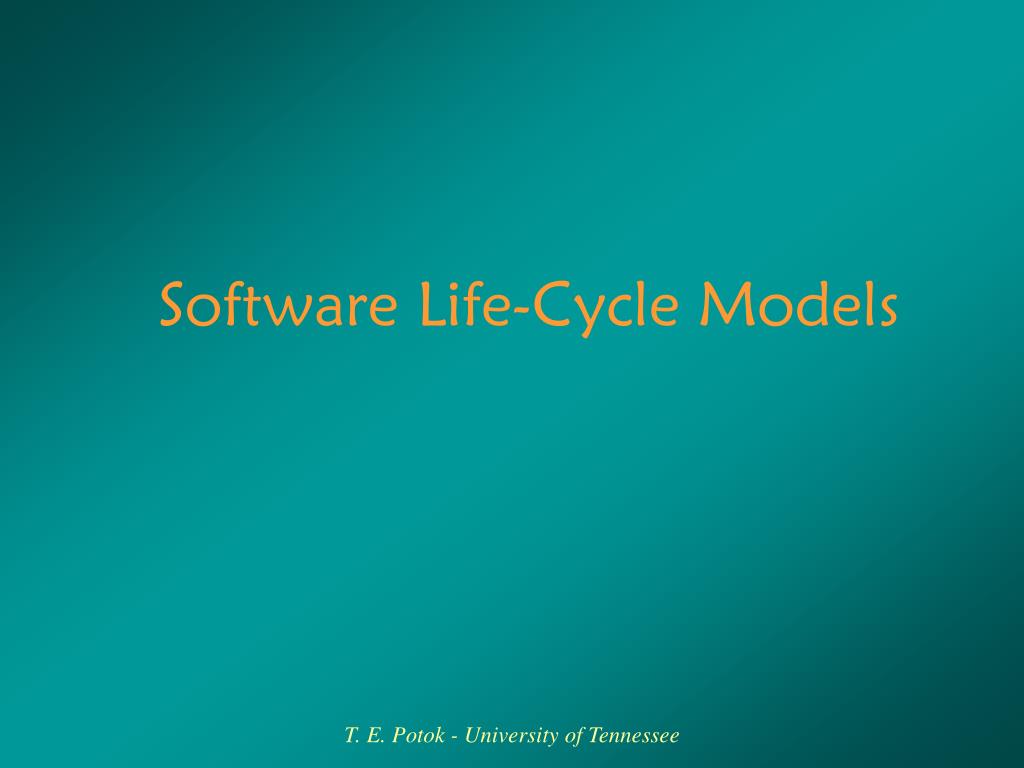 Software Life-Cycle Models

T. E. Potok - University of Tennessee